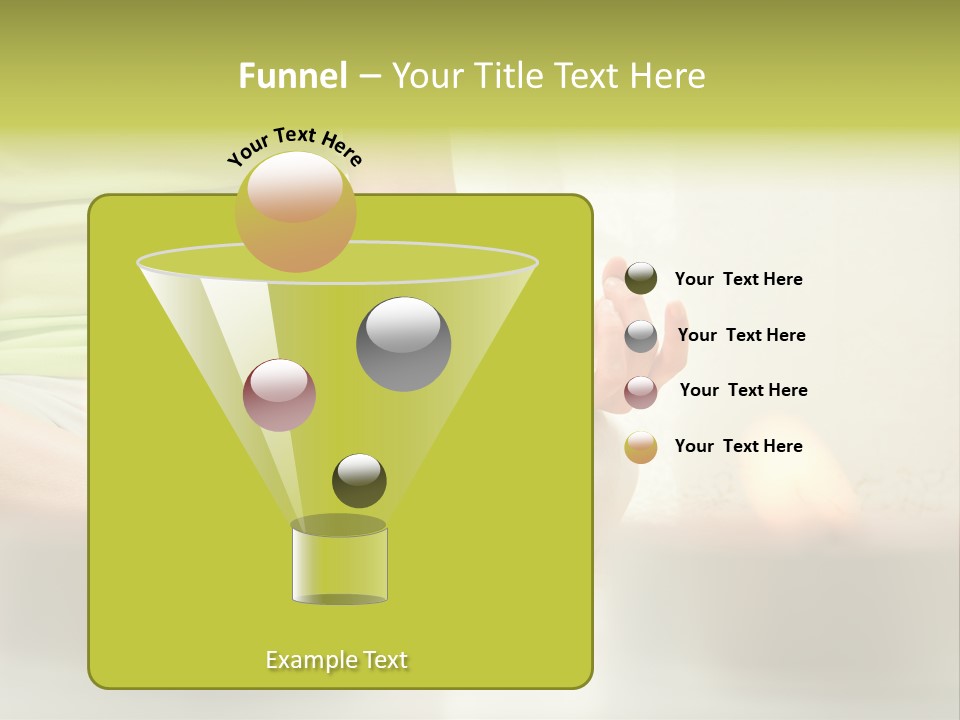 Funnel – Your Title Text Here

Your Text Here

Your Text Here

Your Text Here

Your Text Here

Your Text Here

Example Text